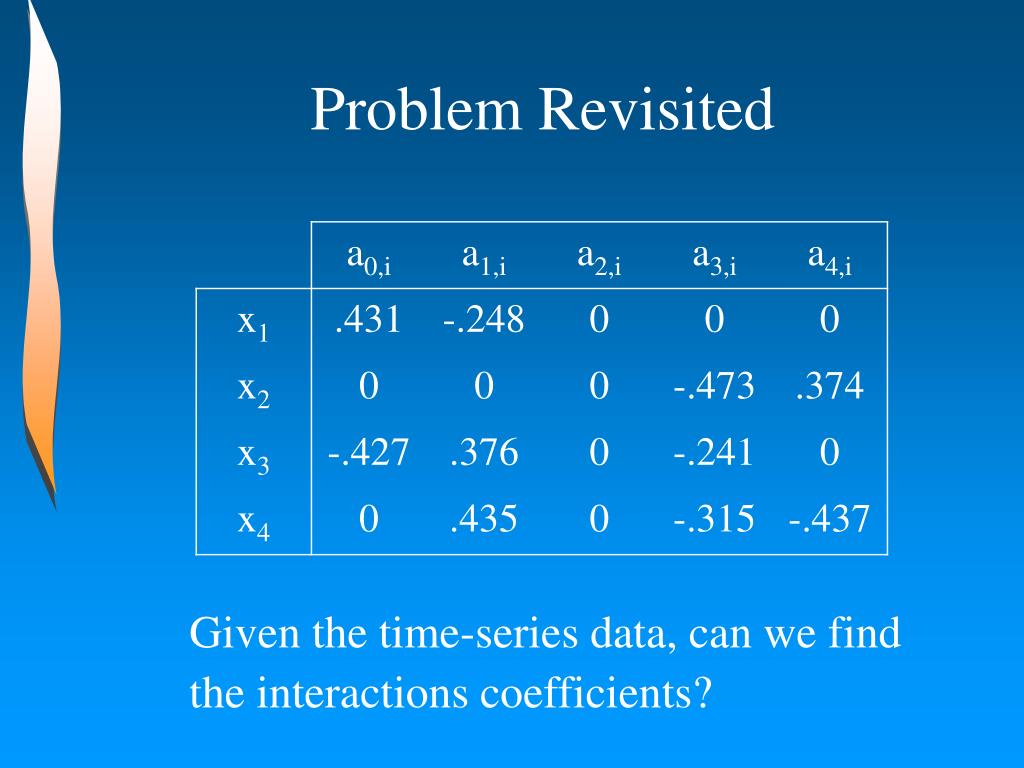 Problem Revisited

| | $a_{0,i}$ | $a_{1,i}$ | $a_{2,i}$ | $a_{3,i}$ | $a_{4,i}$ |
|---|---|---|---|---|---|
| $x_1$ | .431 | -.248 | 0 | 0 | 0 |
| $x_2$ | 0 | 0 | 0 | -.473 | .374 |
| $x_3$ | -.427 | .376 | 0 | -.241 | 0 |
| $x_4$ | 0 | .435 | 0 | -.315 | -.437 |

Given the time-series data, can we find the interactions coefficients?